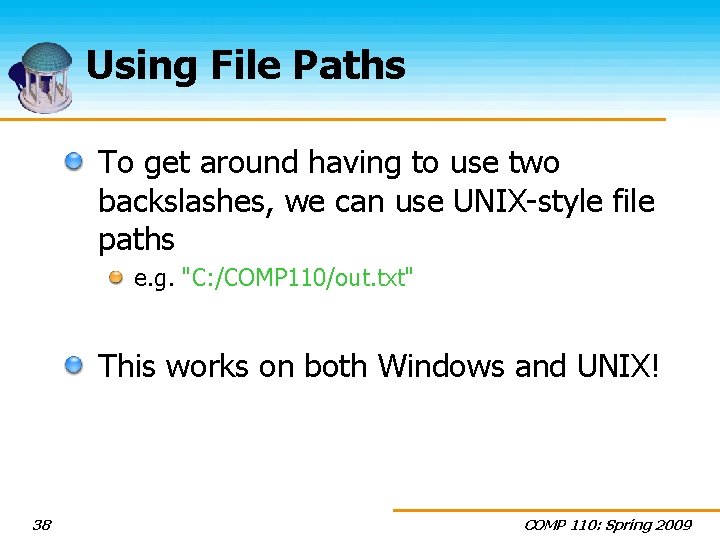 Using File Paths

To get around having to use two backslashes, we can use UNIX-style file paths

e.g. "C:/COMP110/out.txt"

This works on both Windows and UNIX!

38

COMP 110: Spring 2009